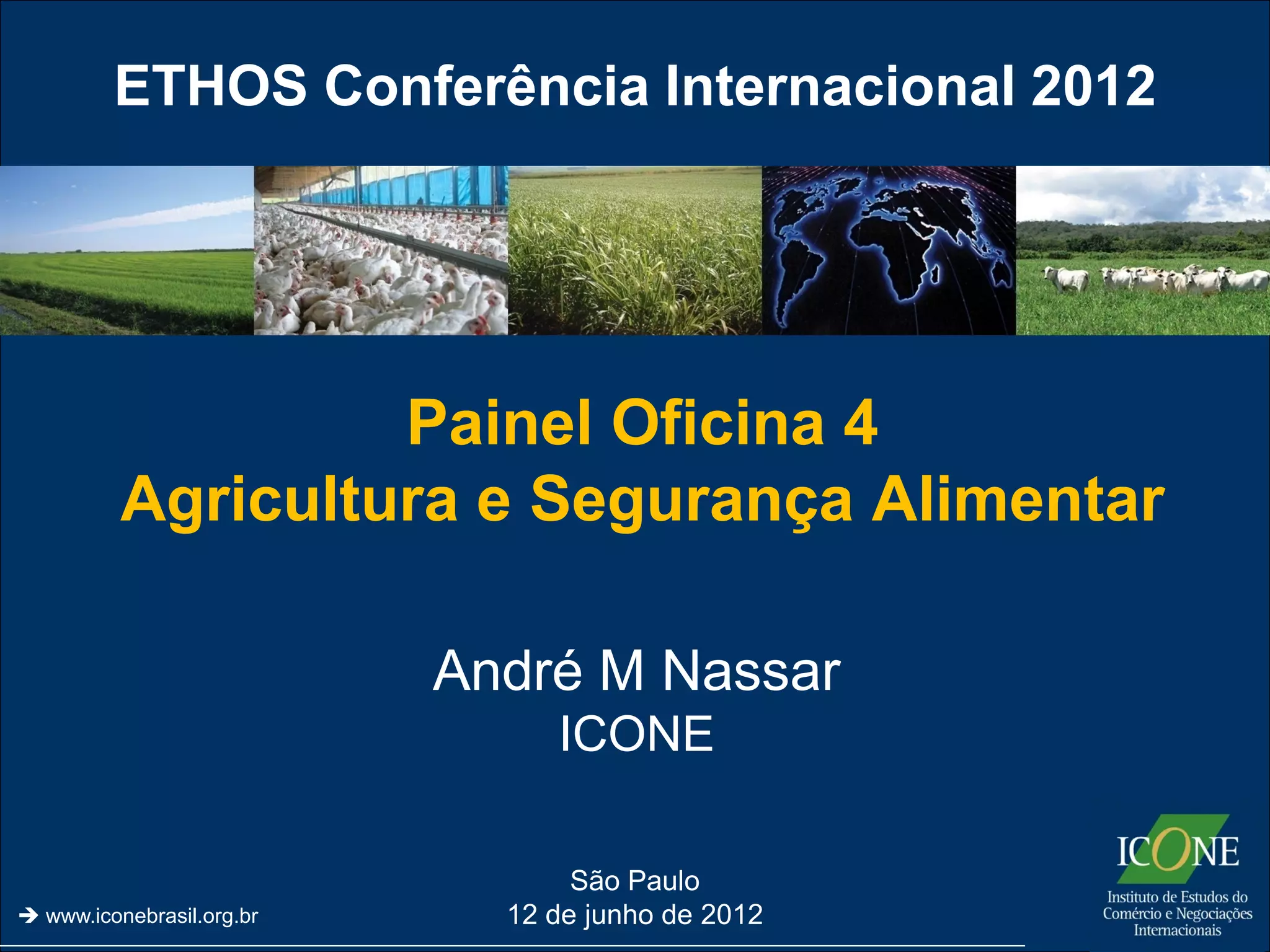 ETHOS Conferência Internacional 2012

Painel Oficina 4
Agricultura e Segurança Alimentar

André M Nassar
ICONE

São Paulo
12 de junho de 2012

➔ www.iconebrasil.org.br

ICONE
Instituto de Estudos do Comércio e Negociações Internacionais